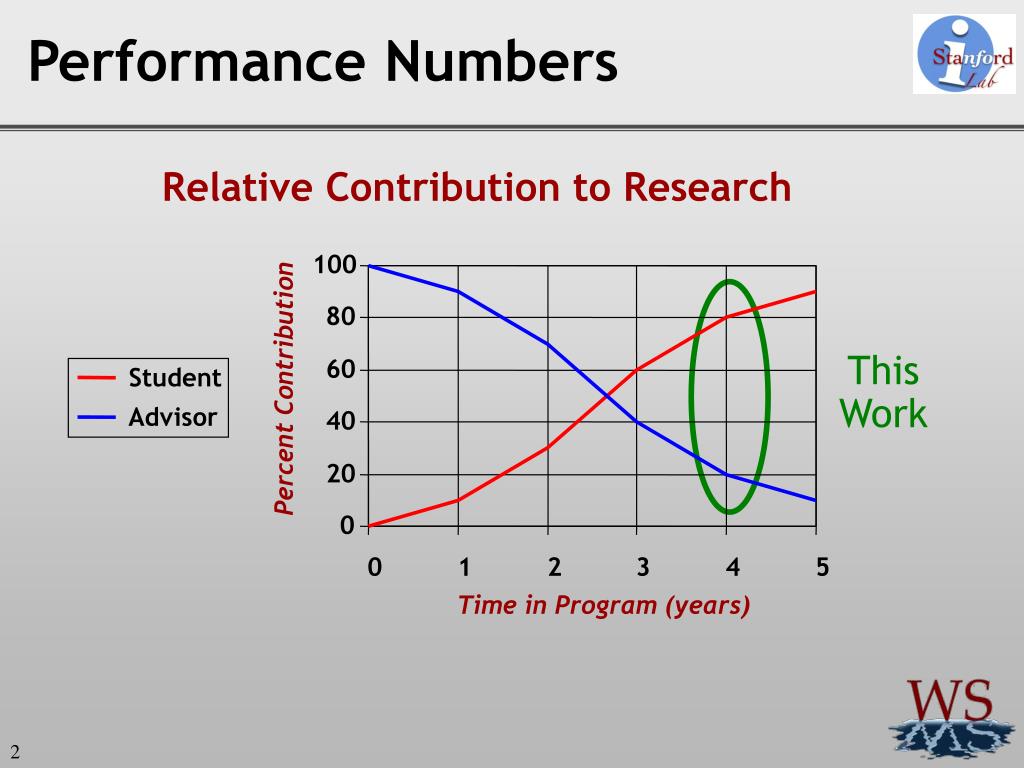 Performance Numbers

i Stanford Lab

Relative Contribution to Research

Student
Advisor

Percent Contribution

100
80
60
40
20
0

0 1 2 3 4 5

Time in Program (years)

This Work

WS

2